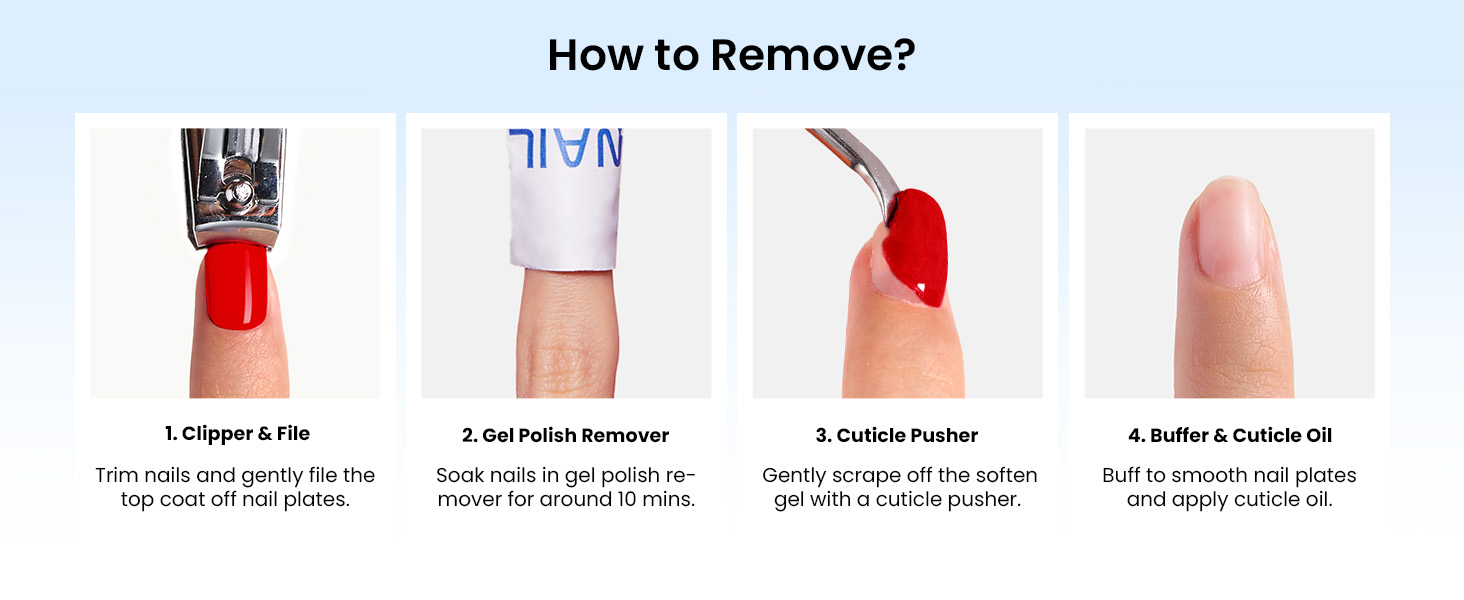 How to Remove?

NAIL

1. Clipper & File

Trim nails and gently file the top coat off nail plates.

2. Gel Polish Remover

Soak nails in gel polish remover for around 10 mins.

3. Cuticle Pusher

Gently scrape off the soften gel with a cuticle pusher.

4. Buffer & Cuticle Oil

Buff to smooth nail plates and apply cuticle oil.